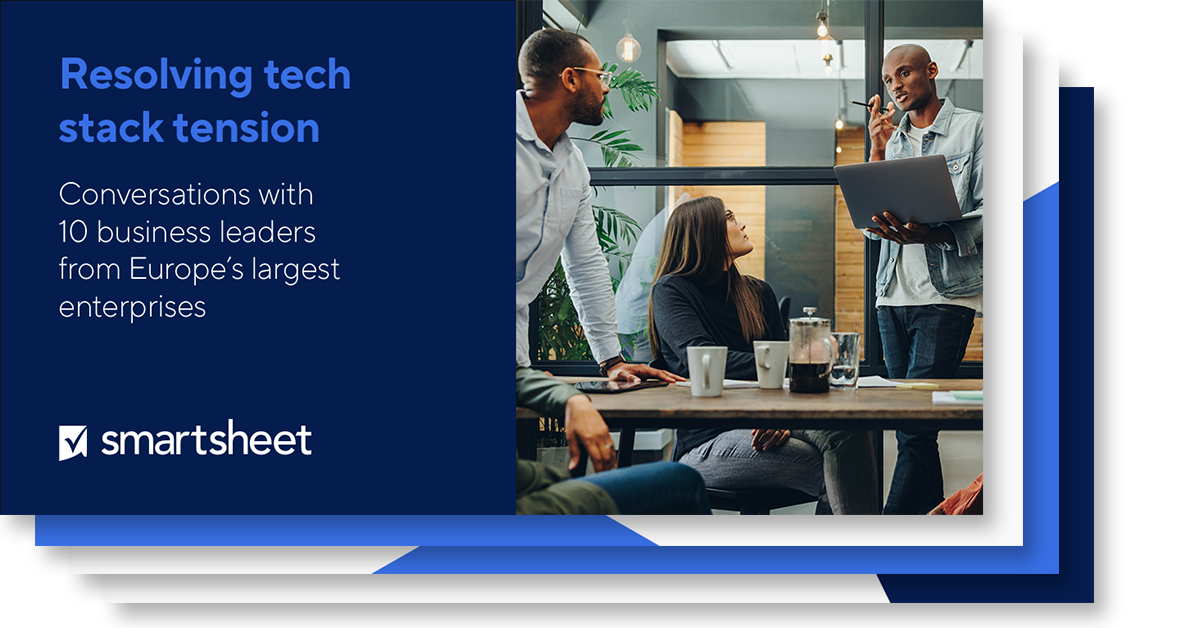 Resolving tech stack tension

Conversations with 10 business leaders from Europe's largest enterprises

smartsheet